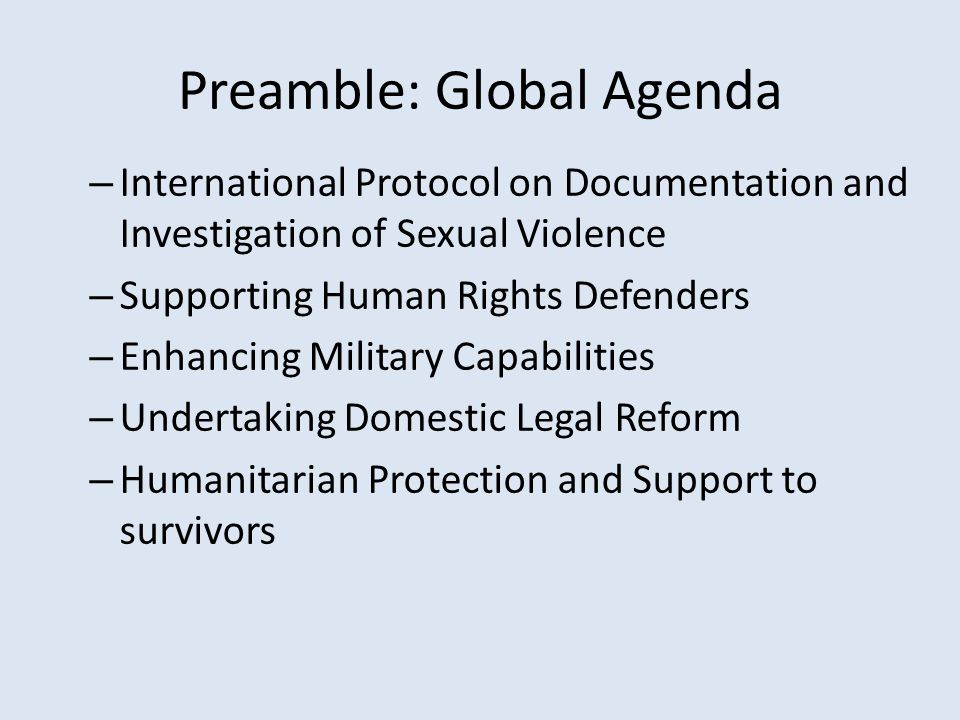 Preamble: Global Agenda

– International Protocol on Documentation and Investigation of Sexual Violence
– Supporting Human Rights Defenders
– Enhancing Military Capabilities
– Undertaking Domestic Legal Reform
– Humanitarian Protection and Support to survivors